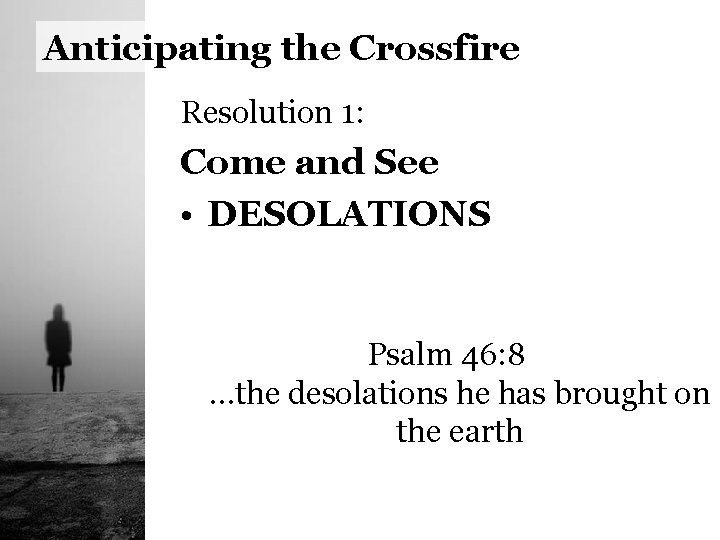 Anticipating the Crossfire

Resolution 1:

Come and See

• DESOLATIONS

Psalm 46:8
…the desolations he has brought on the earth